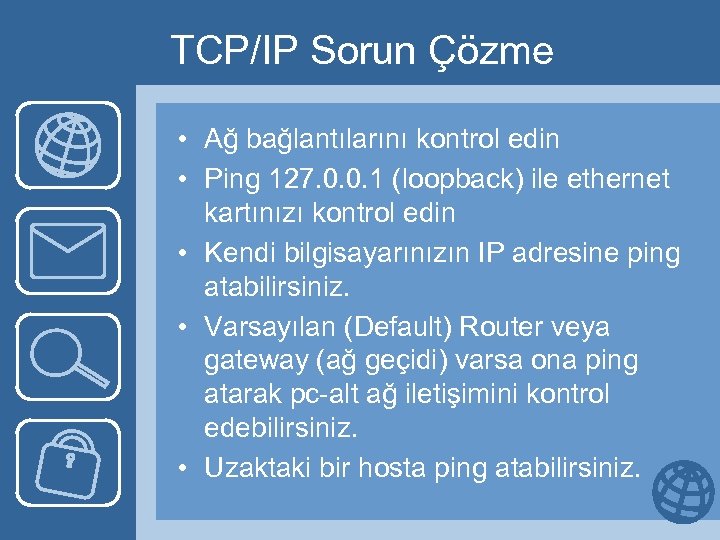 TCP/IP Sorun Çözme

• Ağ bağlantılarını kontrol edin
• Ping 127.0.0.1 (loopback) ile ethernet kartınızı kontrol edin
• Kendi bilgisayarınızın IP adresine ping atabilirsiniz.
• Varsayılan (Default) Router veya gateway (ağ geçidi) varsa ona ping atarak pc-alt ağ iletişimini kontrol edebilirsiniz.
• Uzaktaki bir hosta ping atabilirsiniz.